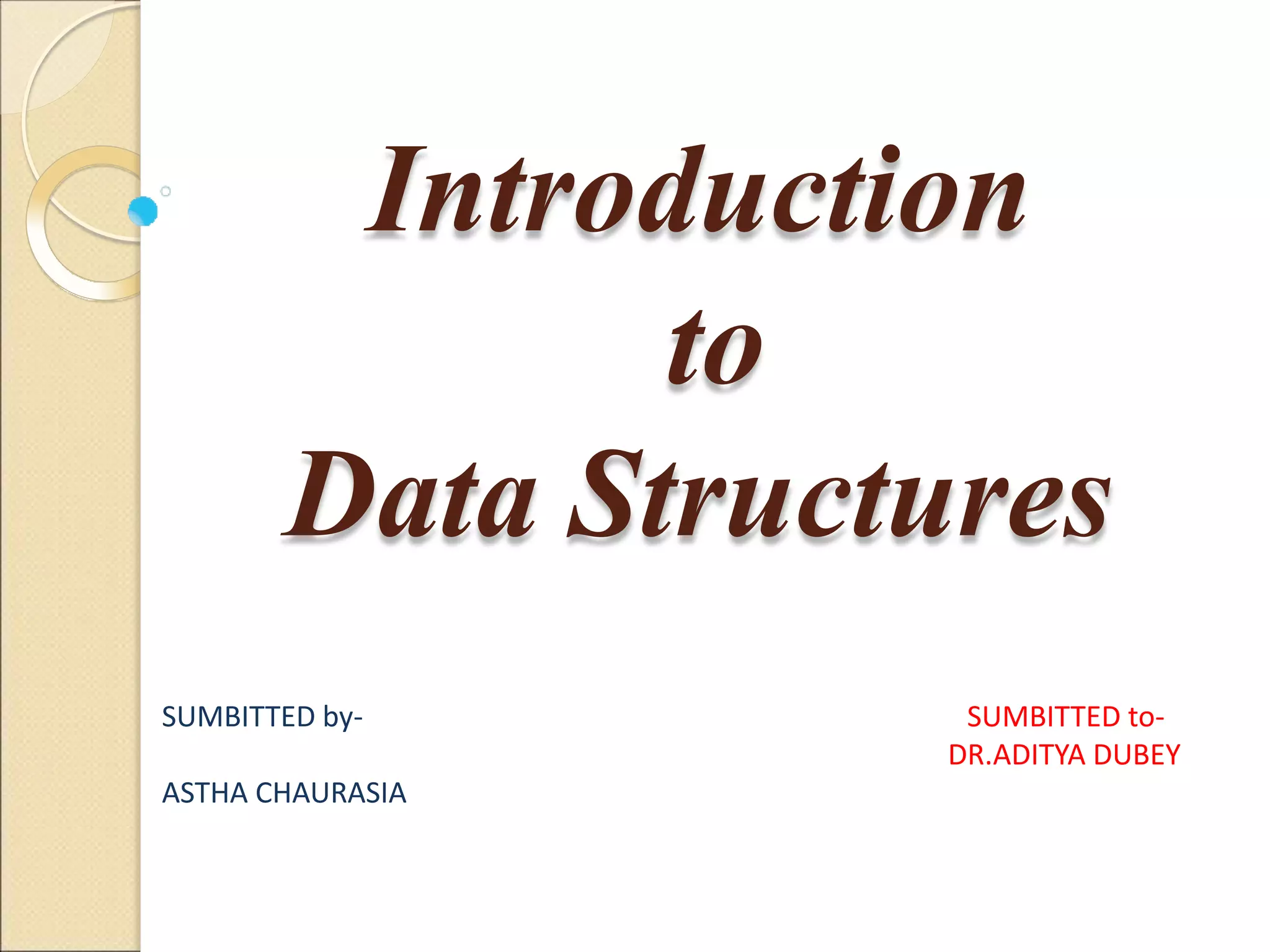 Introduction
to
Data Structures

SUMBITTED by-

ASTHA CHAURASIA

SUMBITTED to-
DR.ADITYA DUBEY